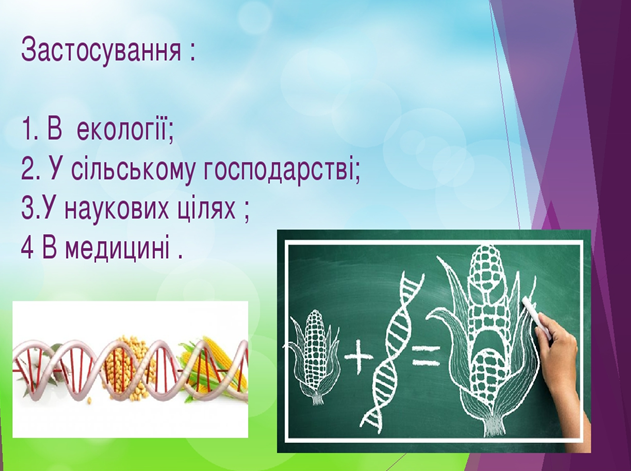 Застосування :

1. В  екології;
2. У сільському господарстві;
3.У наукових цілях ;
4 В медицині .